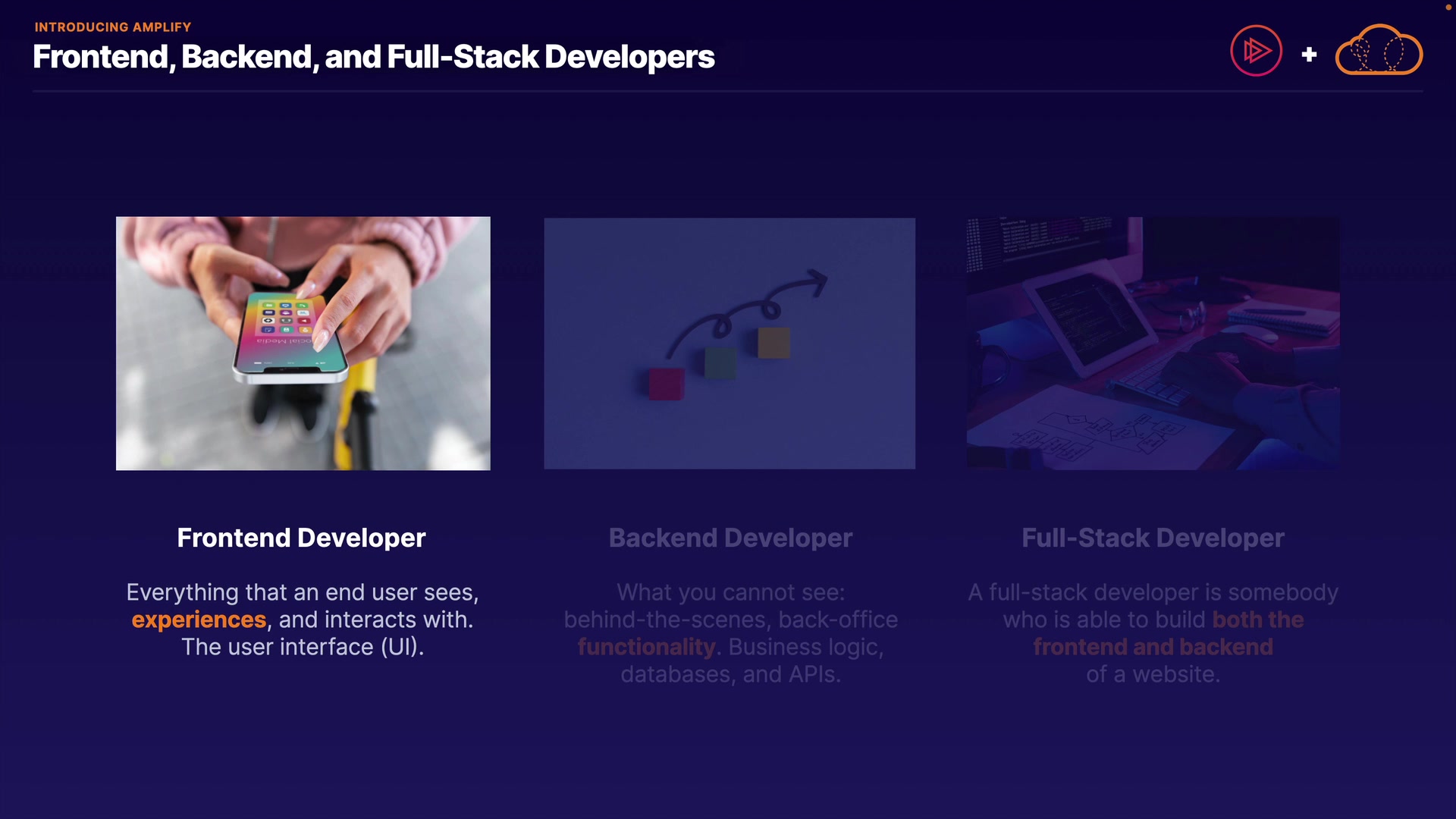 INTRODUCING AMPLIFY

Frontend, Backend, and Full-Stack Developers

+

Frontend Developer

Everything that an end user sees, experiences, and interacts with. The user interface (UI).

Backend Developer

What you cannot see: behind-the-scenes, back-office functionality. Business logic, databases, and APIs.

Full-Stack Developer

A full-stack developer is somebody who is able to build both the frontend and backend of a website.